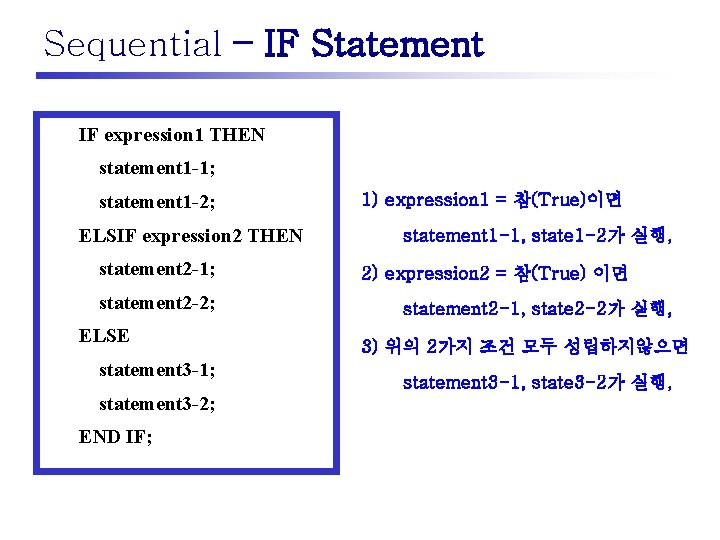 Sequential – IF Statement

IF expression1 THEN
statement1-1;
statement1-2;
ELSIF expression2 THEN
statement2-1;
statement2-2;
ELSE
statement3-1;
statement3-2;
END IF;

1) expression1 = 참(True)이면
statement1-1, state1-2가 실행,
2) expression2 = 참(True) 이면
statement2-1, state2-2가 실행,
3) 위의 2가지 조건 모두 성립하지않으면
statement3-1, state3-2가 실행,